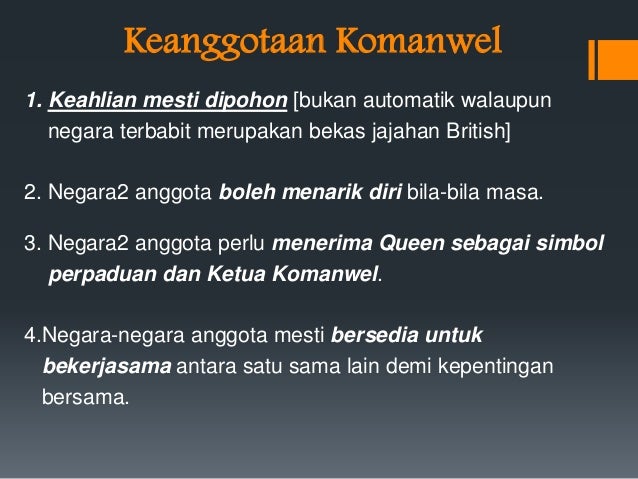 Keanggotaan Komanwel

1. Keahlian mesti dipohon [bukan automatik walaupun negara terbabit merupakan bekas jajahan British]

2. Negara2 anggota boleh menarik diri bila-bila masa.

3. Negara2 anggota perlu menerima Queen sebagai simbol perpaduan dan Ketua Komanwel.

4.Negara-negara anggota mesti bersedia untuk bekerjasama antara satu sama lain demi kepentingan bersama.